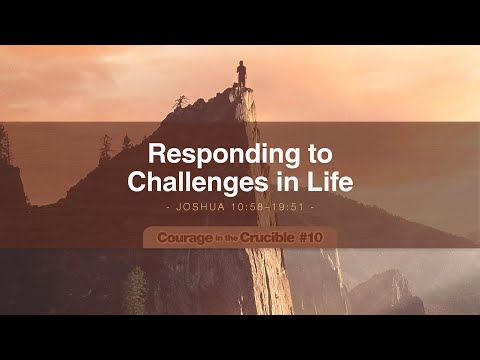 Responding to Challenges in Life

- JOSHUA 10:58–19:51 -

Courage in the Crucible #10